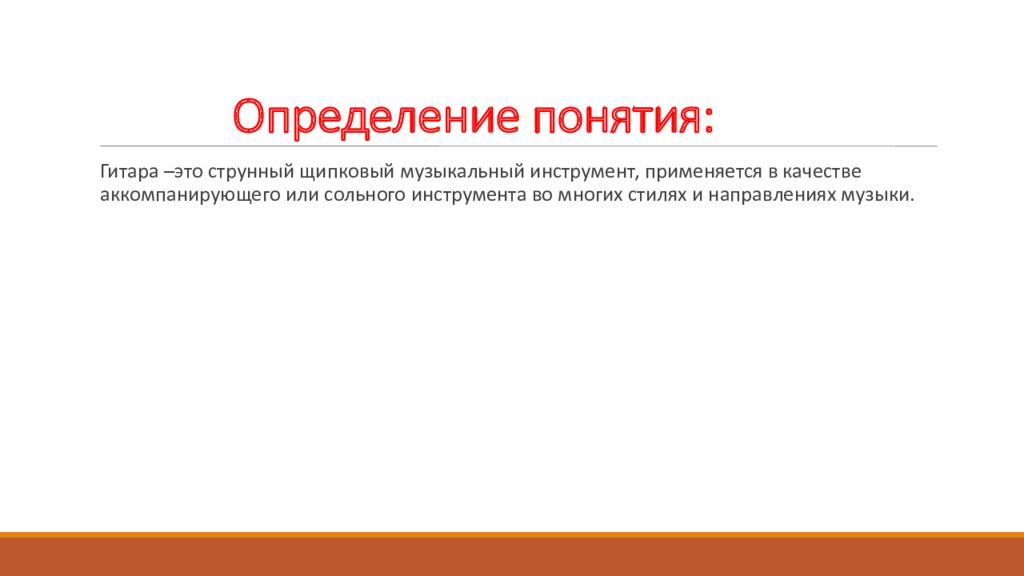 Определение понятия:

Гитара –это струнный щипковый музыкальный инструмент, применяется в качестве аккомпанирующего или сольного инструмента во многих стилях и направлениях музыки.